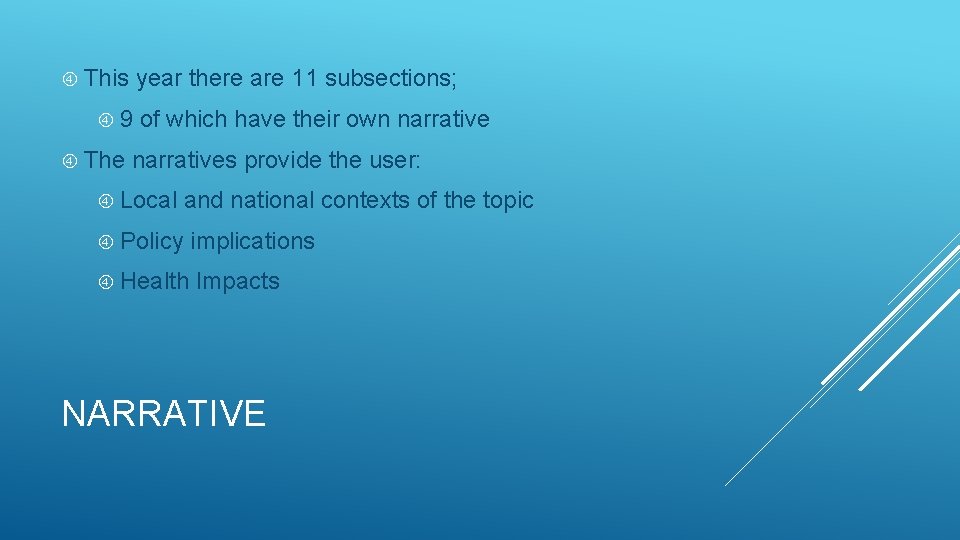 This year there are 11 subsections;

9 of which have their own narrative

The narratives provide the user:

Local and national contexts of the topic

Policy implications

Health Impacts

NARRATIVE